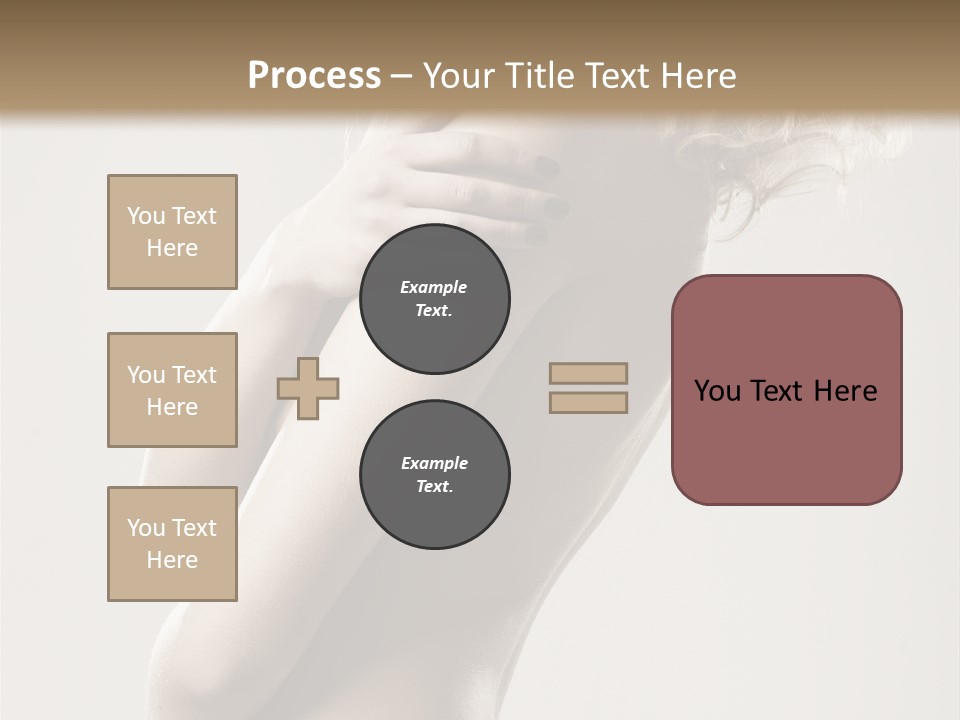 Process – Your Title Text Here

You Text Here

You Text Here

You Text Here

Example Text.

Example Text.

You Text Here